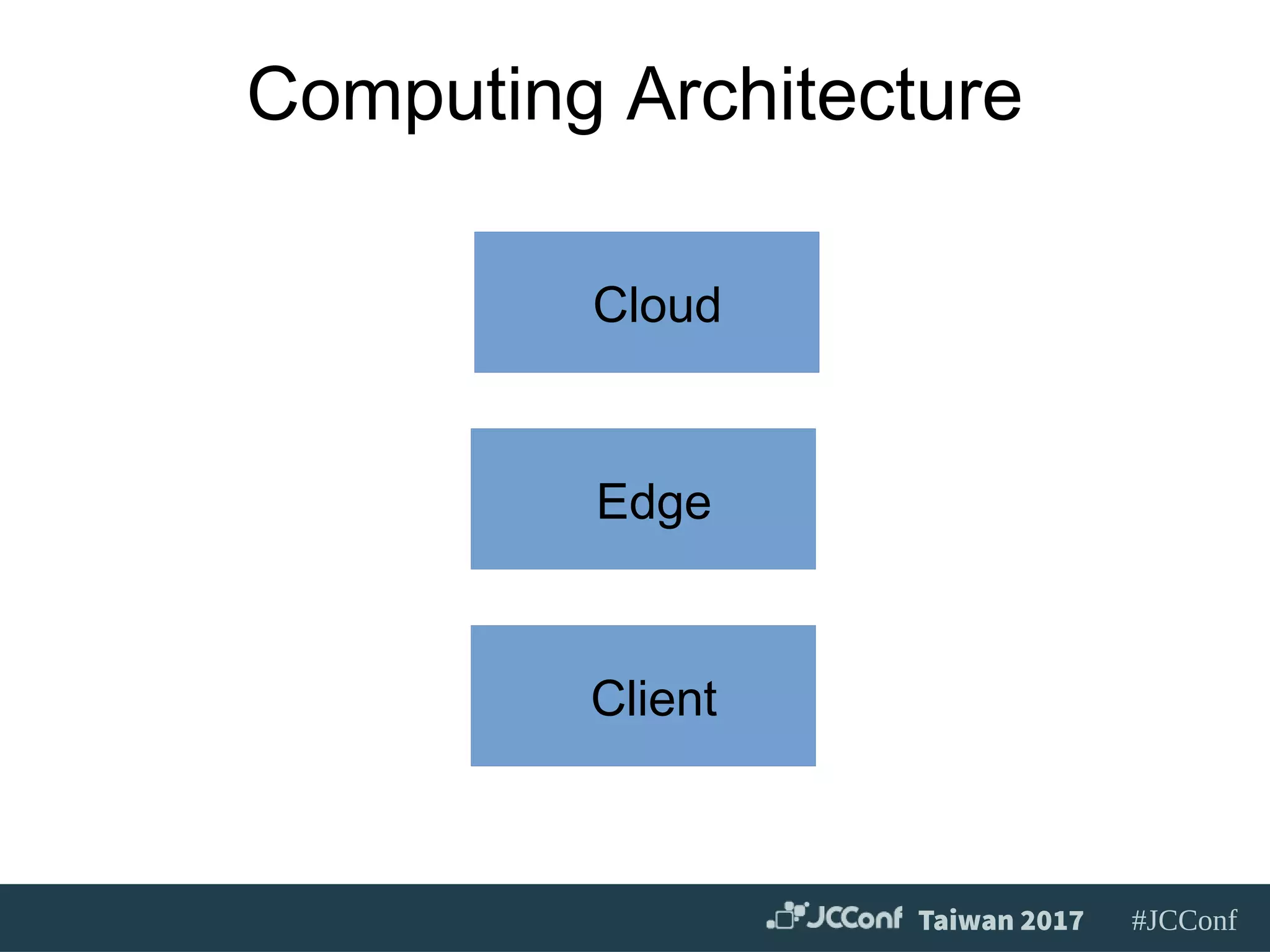 Computing Architecture

Cloud

Edge

Client

JCConf Taiwan 2017 #JCConf